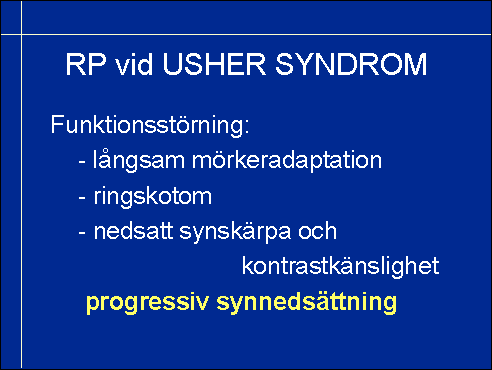 RP vid USHER SYNDROM

Funktionsstörning:

- långsam mörkeradaptation
- ringskotom
- nedsatt synskärpa och kontrastkänslighet

progressiv synnedsättning